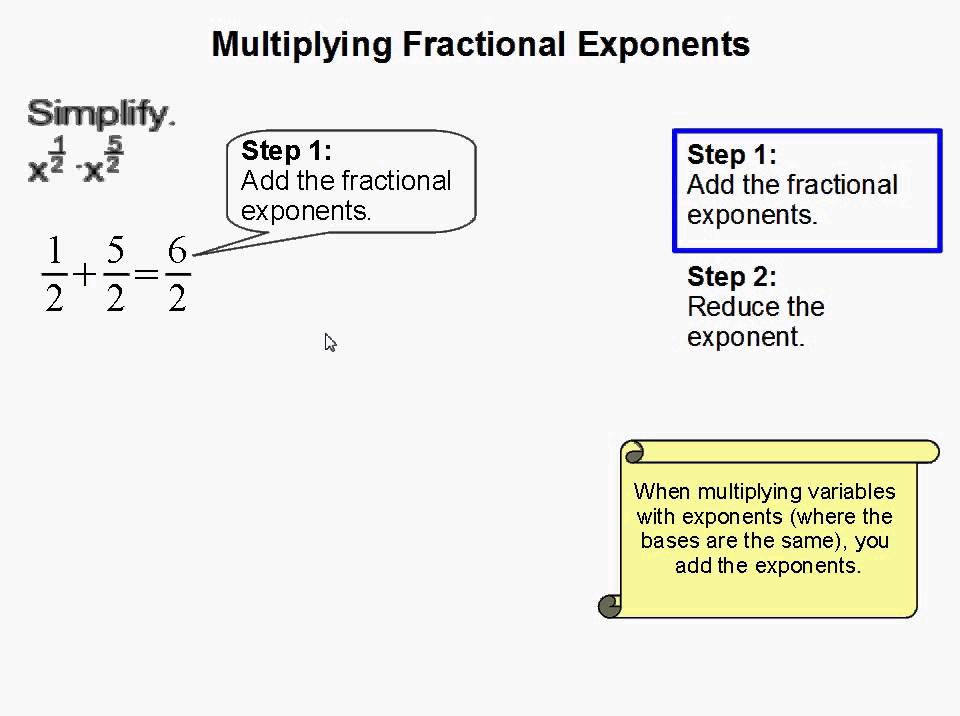 Multiplying Fractional Exponents

Simplify.
$x^{\frac{1}{2}} \cdot x^{\frac{5}{2}}$

Step 1:
Add the fractional exponents.

$\frac{1}{2}+\frac{5}{2}=\frac{6}{2}$

Step 1:
Add the fractional exponents.

Step 2:
Reduce the exponent.

When multiplying variables with exponents (where the bases are the same), you add the exponents.